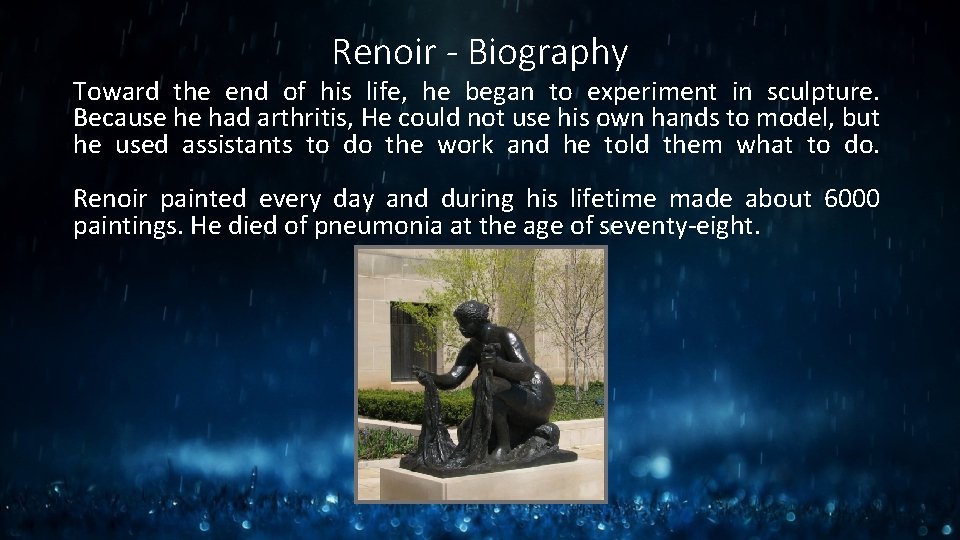 Renoir - Biography

Toward the end of his life, he began to experiment in sculpture. Because he had arthritis, He could not use his own hands to model, but he used assistants to do the work and he told them what to do.

Renoir painted every day and during his lifetime made about 6000 paintings. He died of pneumonia at the age of seventy-eight.